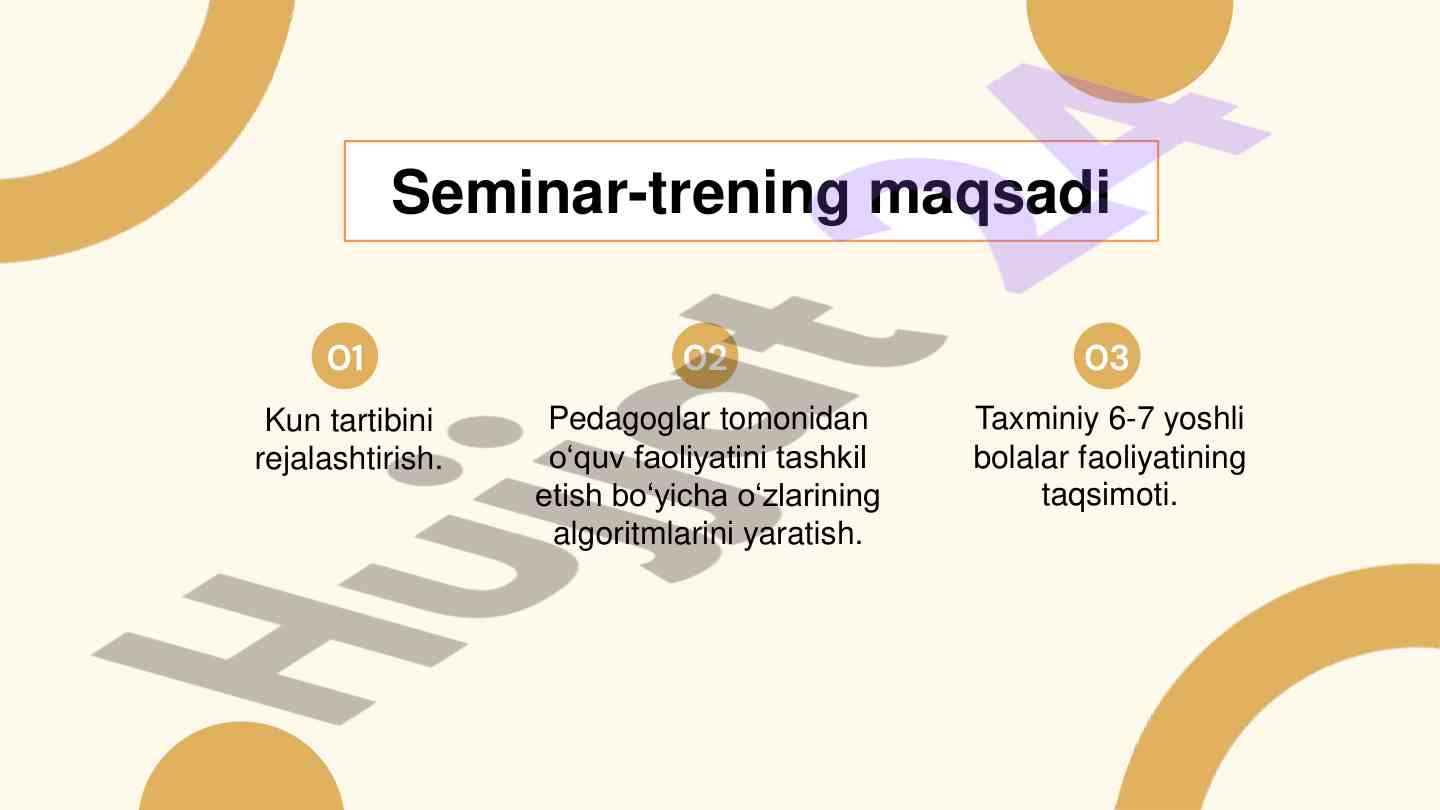 Seminar-trening maqsadi

01
Kun tartibini rejalashtirish.

02
Pedagoglar tomonidan o‘quv faoliyatini tashkil etish bo‘yicha o‘zlarining algoritmlarini yaratish.

03
Taxminiy 6-7 yoshli bolalar faoliyatining taqsimoti.

Hujjat 24